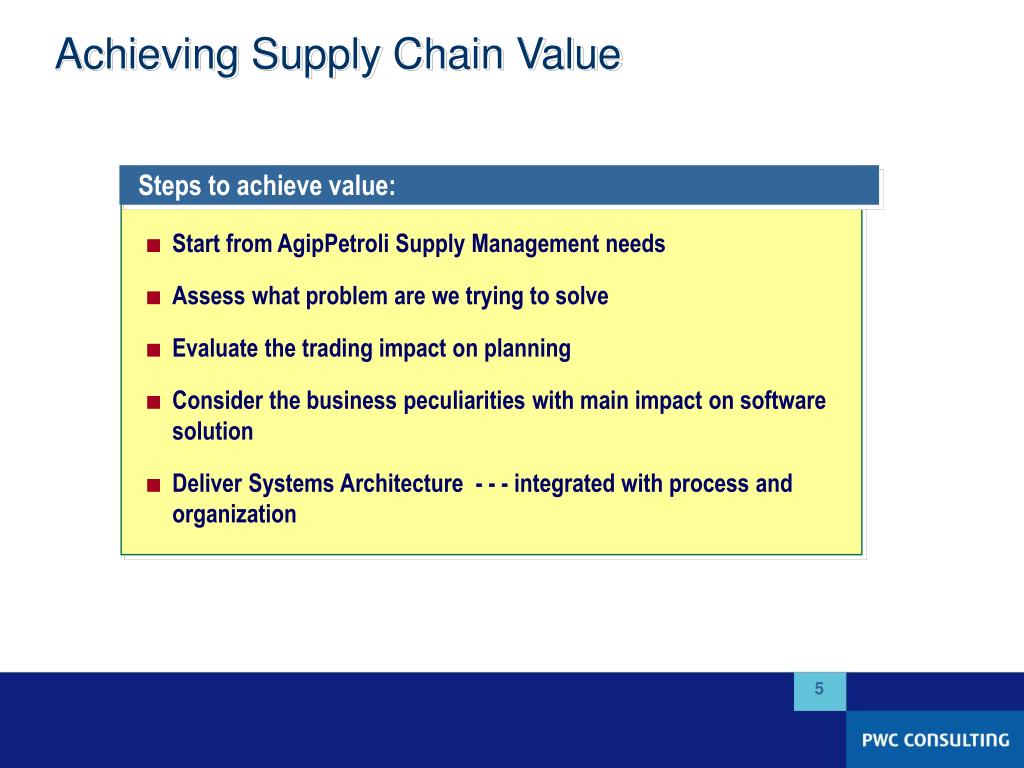 Achieving Supply Chain Value

Steps to achieve value:

■ Start from AgipPetroli Supply Management needs

■ Assess what problem are we trying to solve

■ Evaluate the trading impact on planning

■ Consider the business peculiarities with main impact on software solution

■ Deliver Systems Architecture - - - integrated with process and organization

5

PWC CONSULTING